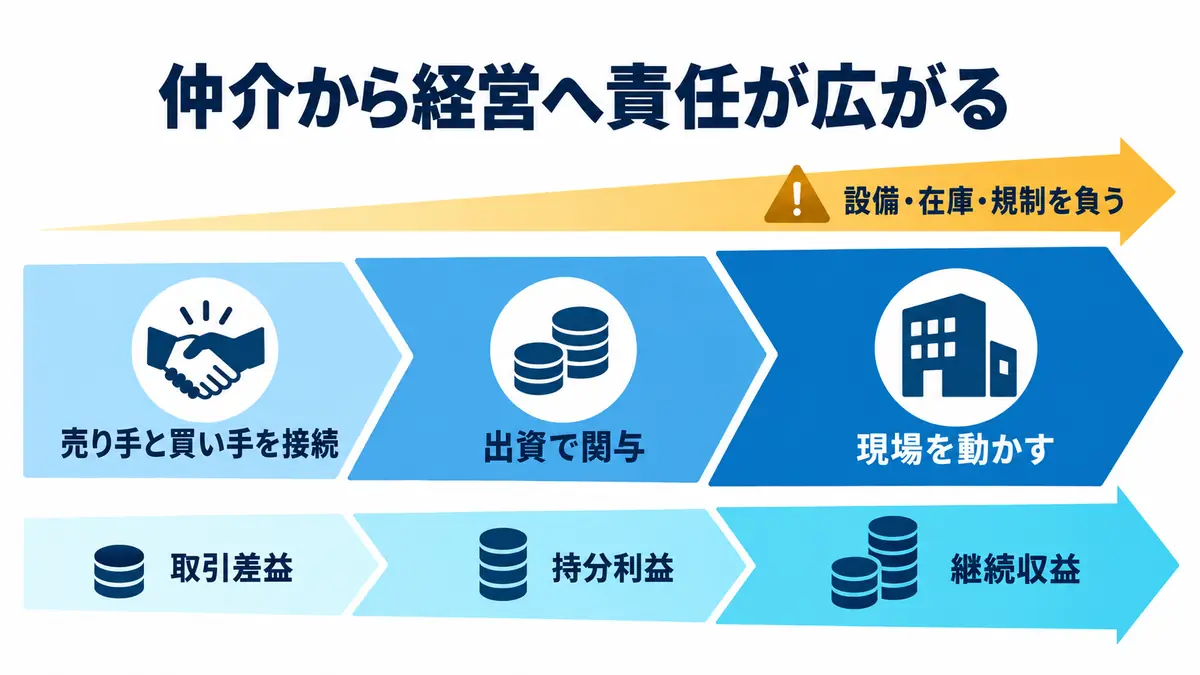 仲介から経営へ責任が広がる

設備・在庫・規制を負う

売り手と買い手を接続

出資で関与

現場を動かす

取引差益

持分利益

継続収益